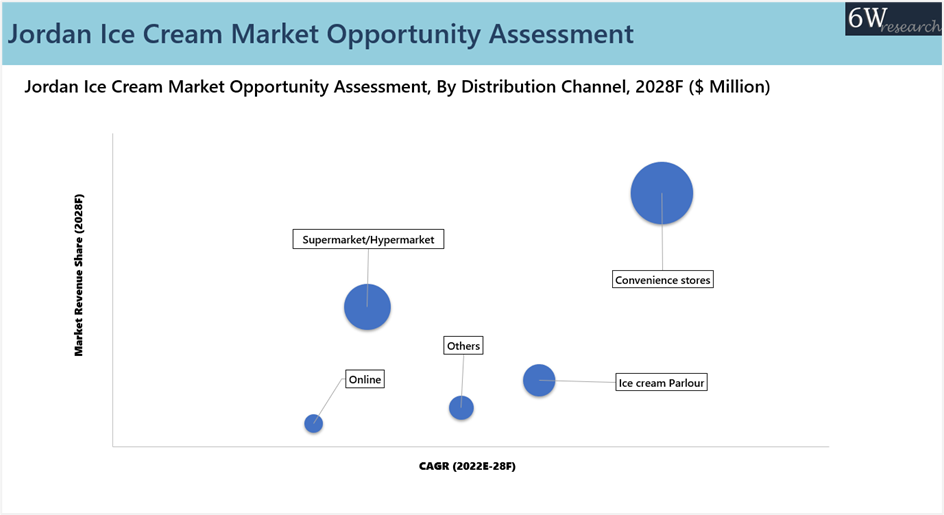 Jordan Ice Cream Market Opportunity Assessment

6W research

Jordan Ice Cream Market Opportunity Assessment, By Distribution Channel, 2028F ($ Million)

Market Revenue Share (2028F)

Supermarket/Hypermarket

Convenience stores

Others

Online

Ice cream Parlour

CAGR (2022E-28F)